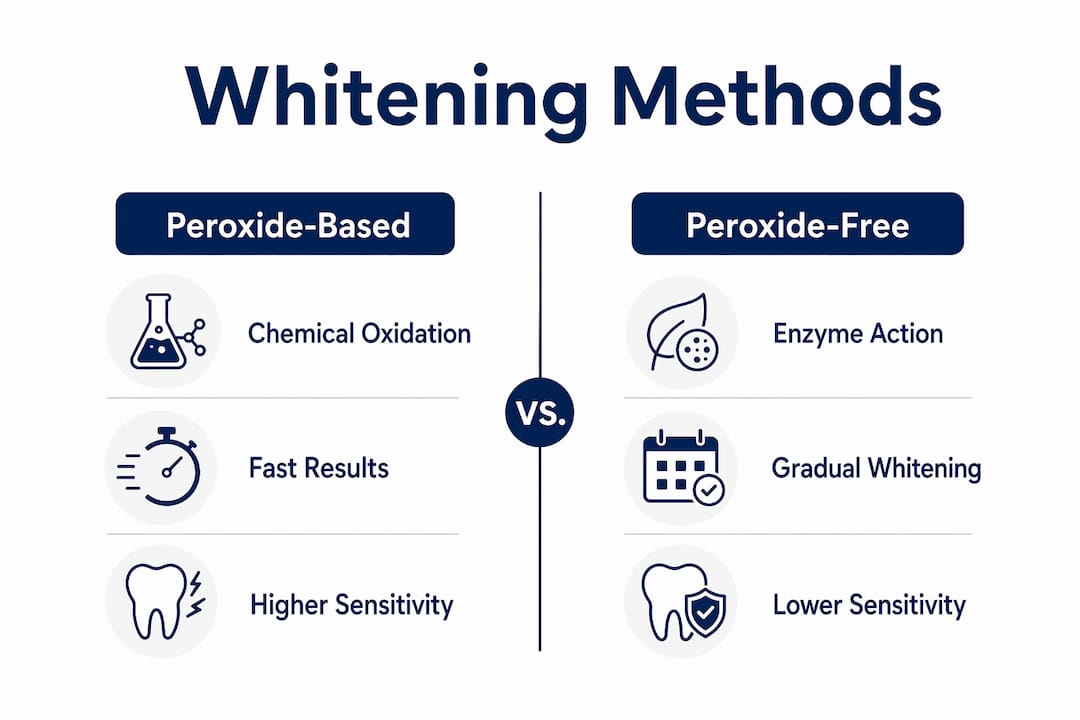 Whitening Methods

Peroxide-Based

Chemical Oxidation

Fast Results

Higher Sensitivity

VS.

Peroxide-Free

Enzyme Action

Gradual Whitening

Lower Sensitivity